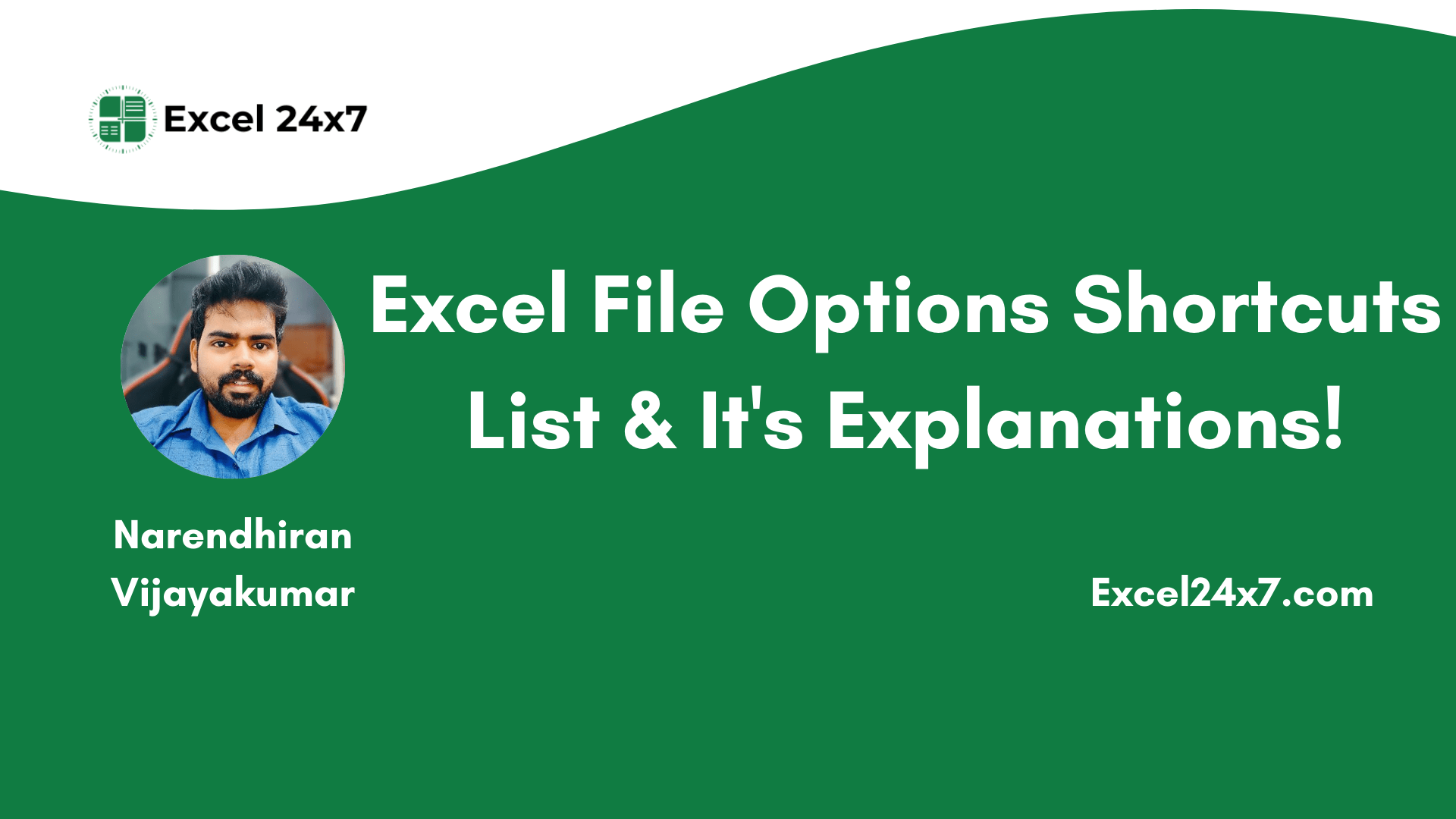 Excel 24x7

Excel File Options Shortcuts List & It's Explanations!

Narendhiran Vijayakumar

Excel24x7.com